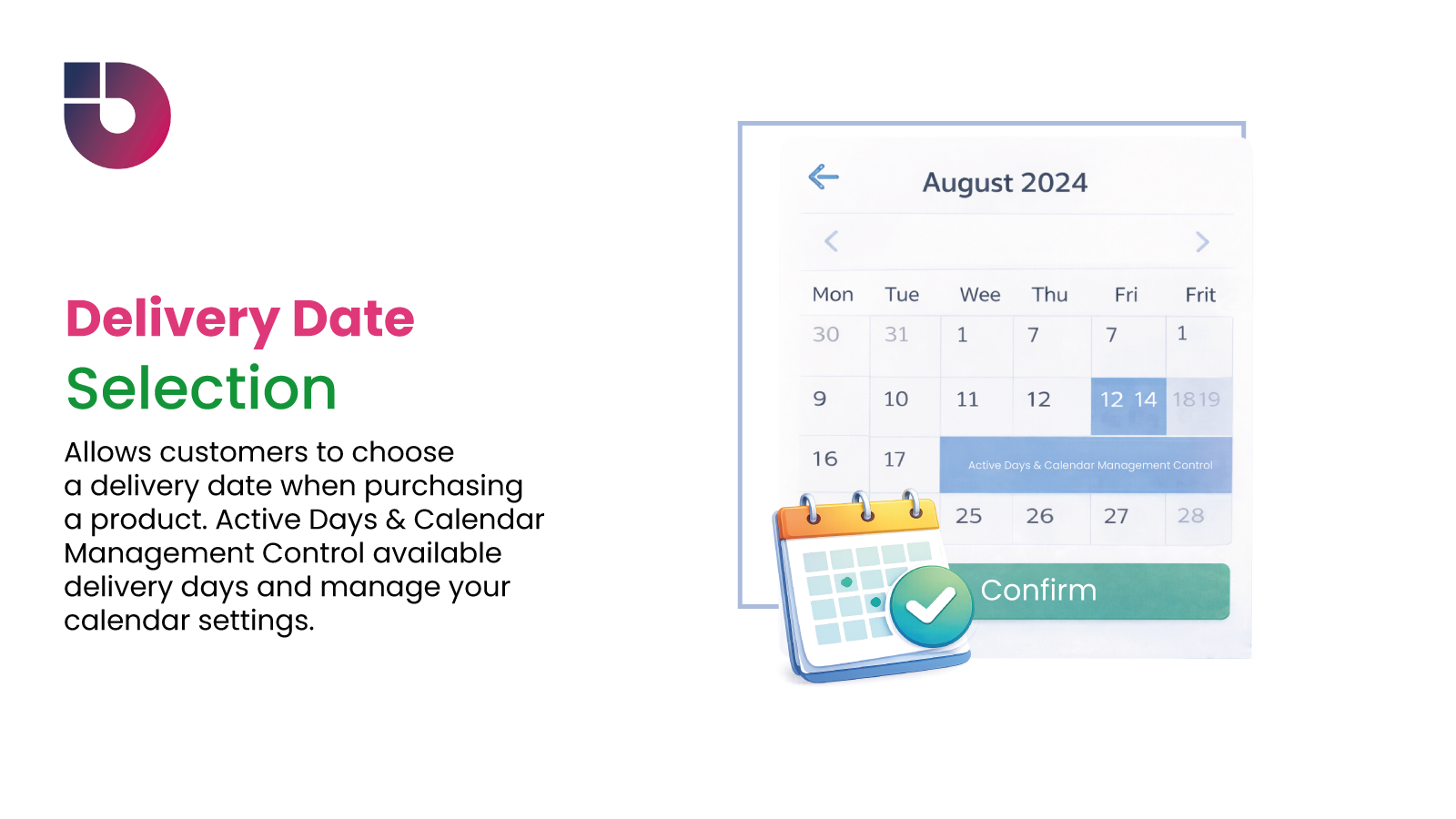 Delivery Date
Selection

Allows customers to choose a delivery date when purchasing a product. Active Days & Calendar Management Control available delivery days and manage your calendar settings.

August 2024

| Mon | Tue | Wee | Thu | Fri | Frit |
|---|---|---|---|---|---|
| 30 | 31 | 1 | 7 | 7 | 1 |
| 9 | 10 | 11 | 12 | 12 14 | 18 19 |
| 16 | 17 | Active Days & Calendar Management Control | | | |
| | | 25 | 26 | 27 | 28 |

Confirm